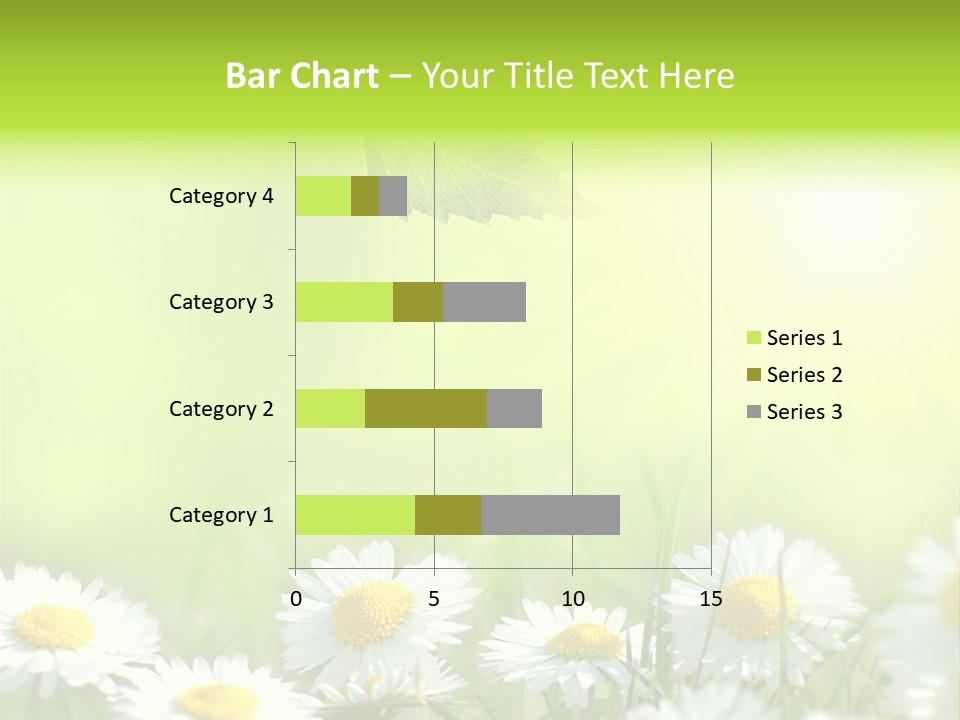 Bar Chart – Your Title Text Here

Category 4
Category 3
Category 2
Category 1

0
5
10
15

Series 1
Series 2
Series 3